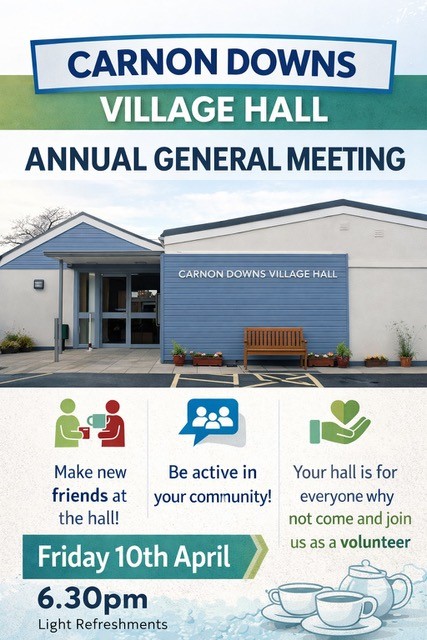 CARNON DOWNS
VILLAGE HALL
ANNUAL GENERAL MEETING

CARNON DOWNS VILLAGE HALL

Make new friends at the hall!

Be active in your community!

Your hall is for everyone why not come and join us as a volunteer

Friday 10th April
6.30pm
Light Refreshments